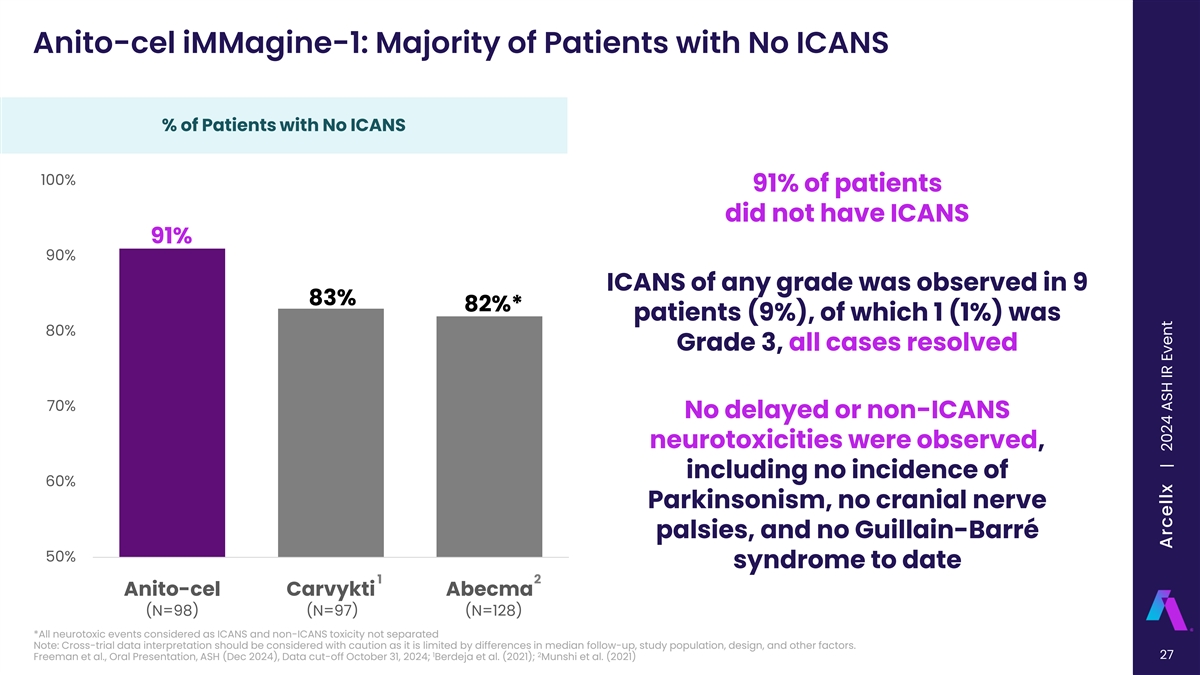 Anito-cel iMMagine-1: Majority of Patients with No ICANS

% of Patients with No ICANS

100%
90%
80%
70%
60%
50%

91%
83%
82%*

Anito-cel
(N=98)

Carvykti$^1$
(N=97)

Abecma$^2$
(N=128)

91% of patients did not have ICANS

ICANS of any grade was observed in 9 patients (9%), of which 1 (1%) was Grade 3, all cases resolved

No delayed or non-ICANS neurotoxicities were observed, including no incidence of Parkinsonism, no cranial nerve palsies, and no Guillain-Barré syndrome to date

*All neurotoxic events considered as ICANS and non-ICANS toxicity not separated
Note: Cross-trial data interpretation should be considered with caution as it is limited by differences in median follow-up, study population, design, and other factors.
Freeman et al., Oral Presentation, ASH (Dec 2024), Data cut-off October 31, 2024; $^1$Berdeja et al. (2021); $^2$Munshi et al. (2021)

Arcellx | 2024 ASH IR Event

27